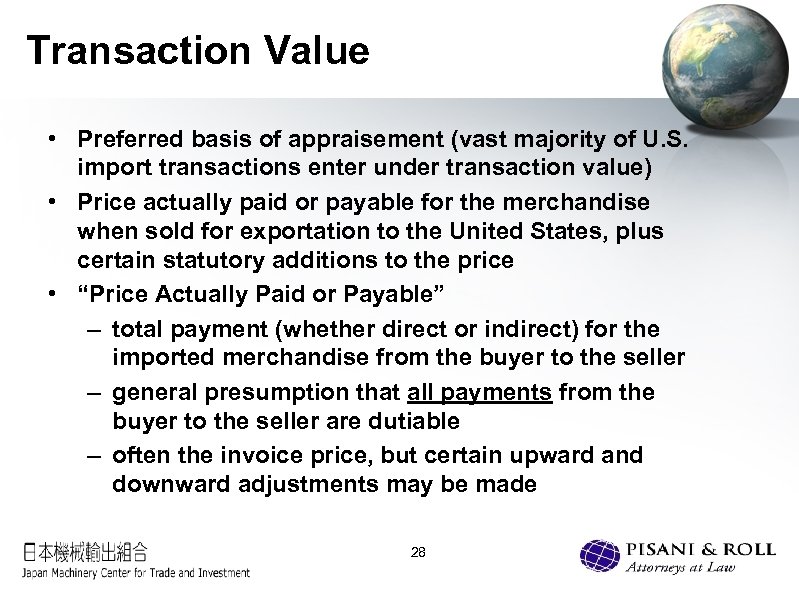 Transaction Value

• Preferred basis of appraisement (vast majority of U.S. import transactions enter under transaction value)

• Price actually paid or payable for the merchandise when sold for exportation to the United States, plus certain statutory additions to the price

• "Price Actually Paid or Payable"

– total payment (whether direct or indirect) for the imported merchandise from the buyer to the seller

– general presumption that all payments from the buyer to the seller are dutiable

– often the invoice price, but certain upward and downward adjustments may be made

日本機械輸出組合
Japan Machinery Center for Trade and Investment

28

PISANI & ROLL
Attorneys at Law